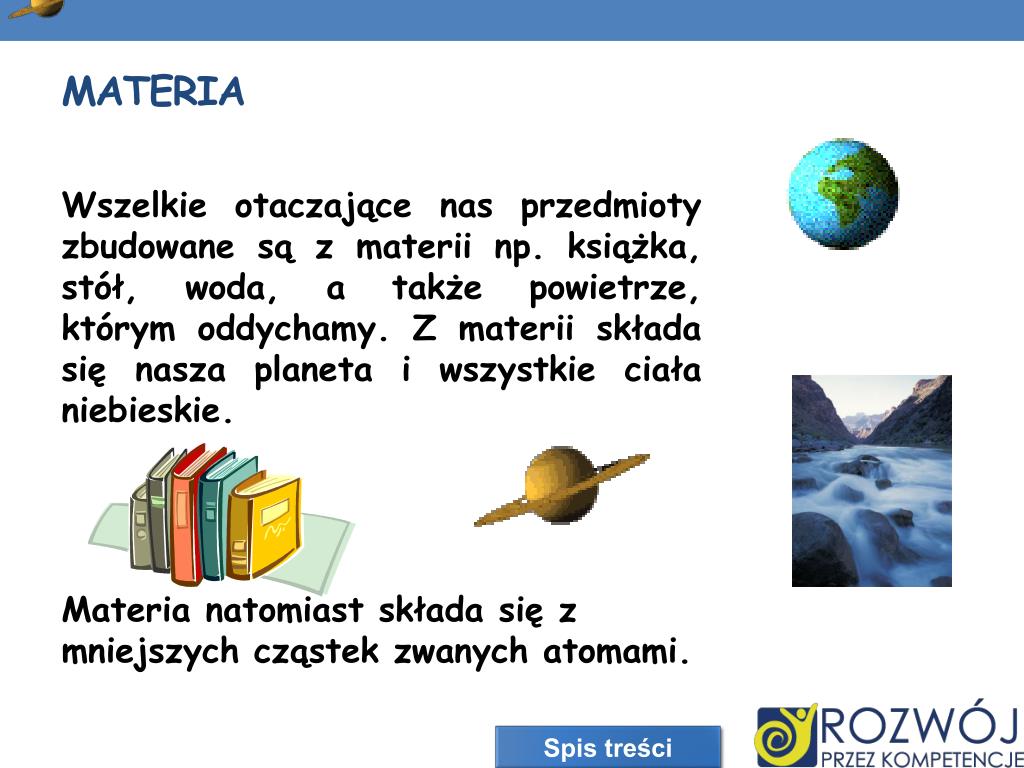 MATERIA

Wszelkie otaczające nas przedmioty zbudowane są z materii np. książka, stół, woda, a także powietrze, którym oddychamy. Z materii składa się nasza planeta i wszystkie ciała niebieskie.

Materia natomiast składa się z mniejszych cząstek zwanych atomami.

Spis treści

ROZWÓJ
PRZEZ KOMPETENCJE